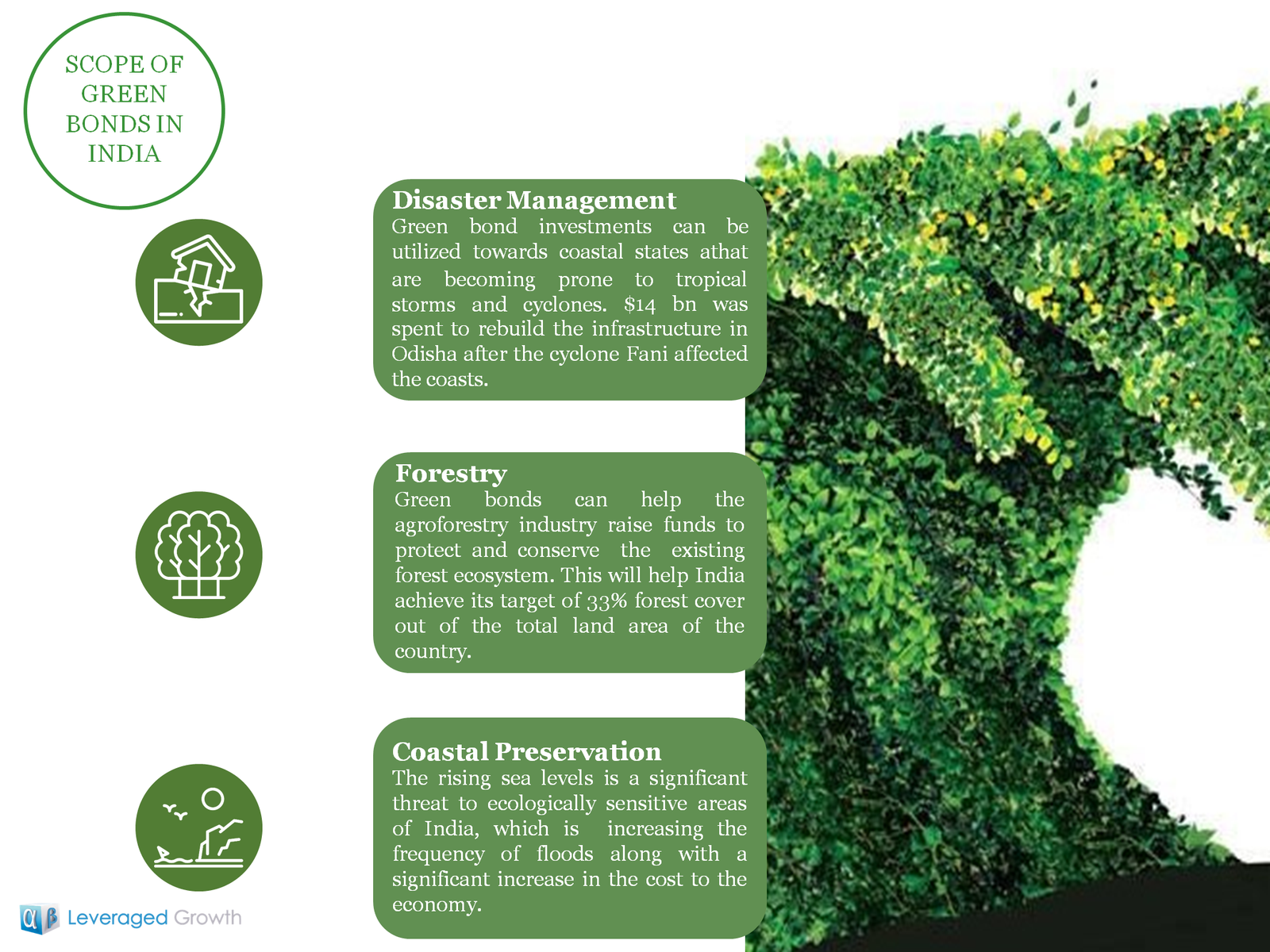 SCOPE OF GREEN BONDS IN INDIA

Disaster Management
Green bond investments can be utilized towards coastal states athat are becoming prone to tropical storms and cyclones. $14 bn was spent to rebuild the infrastructure in Odisha after the cyclone Fani affected the coasts.

Forestry
Green bonds can help the agroforestry industry raise funds to protect and conserve the existing forest ecosystem. This will help India achieve its target of 33% forest cover out of the total land area of the country.

Coastal Preservation
The rising sea levels is a significant threat to ecologically sensitive areas of India, which is increasing the frequency of floods along with a significant increase in the cost to the economy.

αβ Leveraged Growth